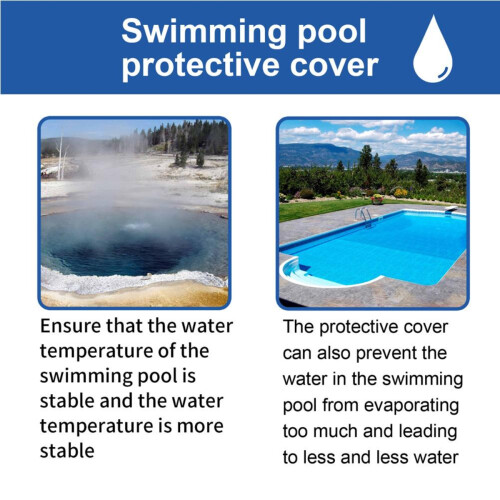 Swimming pool
protective cover

Ensure that the water temperature of the swimming pool is stable and the water temperature is more stable

The protective cover can also prevent the water in the swimming pool from evaporating too much and leading to less and less water